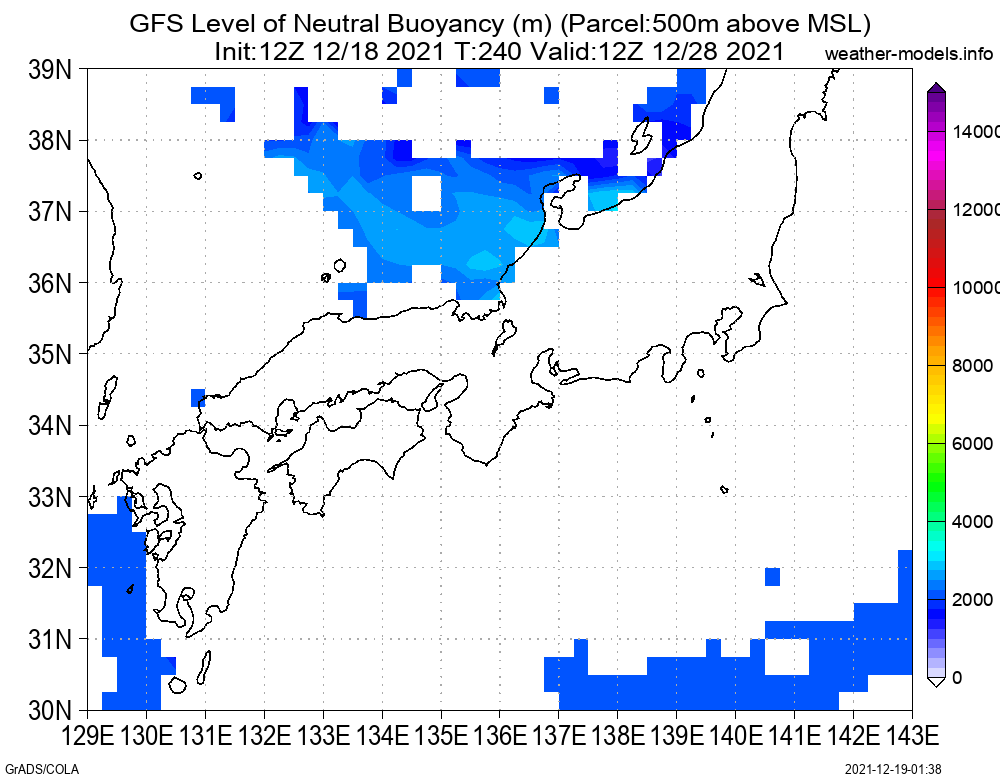 GFS Level of Neutral Buoyancy (m) (Parcel:500m above MSL)
Init:12Z 12/18 2021 T:240 Valid:12Z 12/28 2021

weather-models.info

39N
38N
37N
36N
35N
34N
33N
32N
31N
30N

129E 130E 131E 132E 133E 134E 135E 136E 137E 138E 139E 140E 141E 142E 143E

14000
12000
10000
8000
6000
4000
2000
0

GrADS/COLA

2021-12-19-01:38